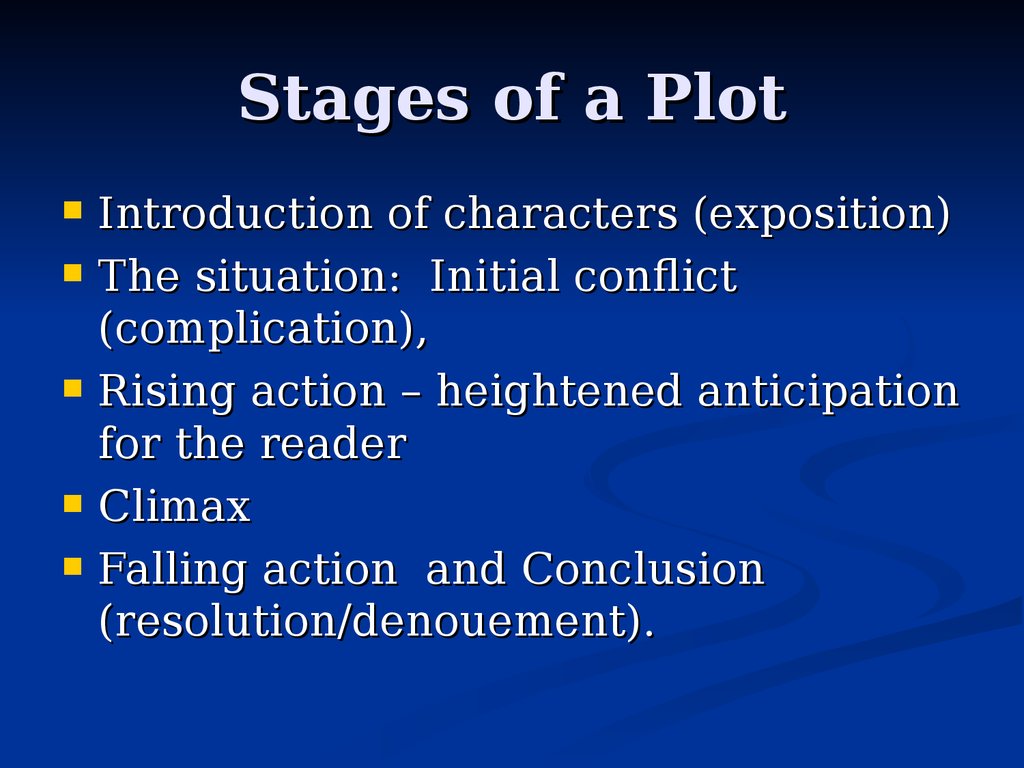 Stages of a Plot

- Introduction of characters (exposition)
- The situation: Initial conflict (complication),
- Rising action – heightened anticipation for the reader
- Climax
- Falling action and Conclusion (resolution/denouement).